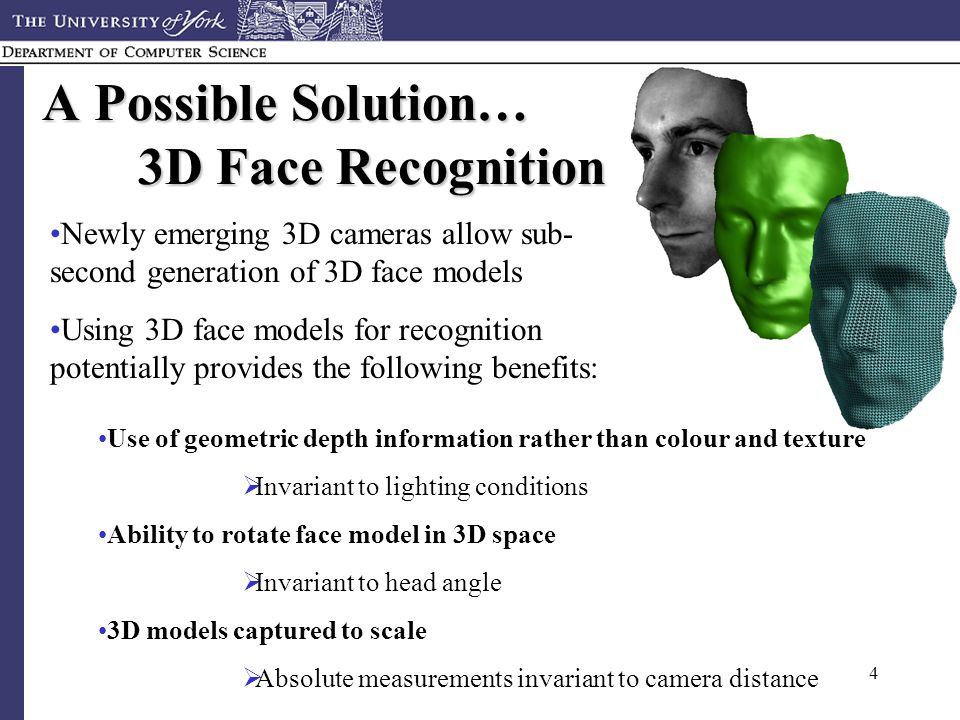 THE UNIVERSITY of York
DEPARTMENT OF COMPUTER SCIENCE

A Possible Solution…
3D Face Recognition

•Newly emerging 3D cameras allow sub-second generation of 3D face models

•Using 3D face models for recognition potentially provides the following benefits:

•Use of geometric depth information rather than colour and texture

➢Invariant to lighting conditions

•Ability to rotate face model in 3D space

➢Invariant to head angle

•3D models captured to scale

➢Absolute measurements invariant to camera distance

4